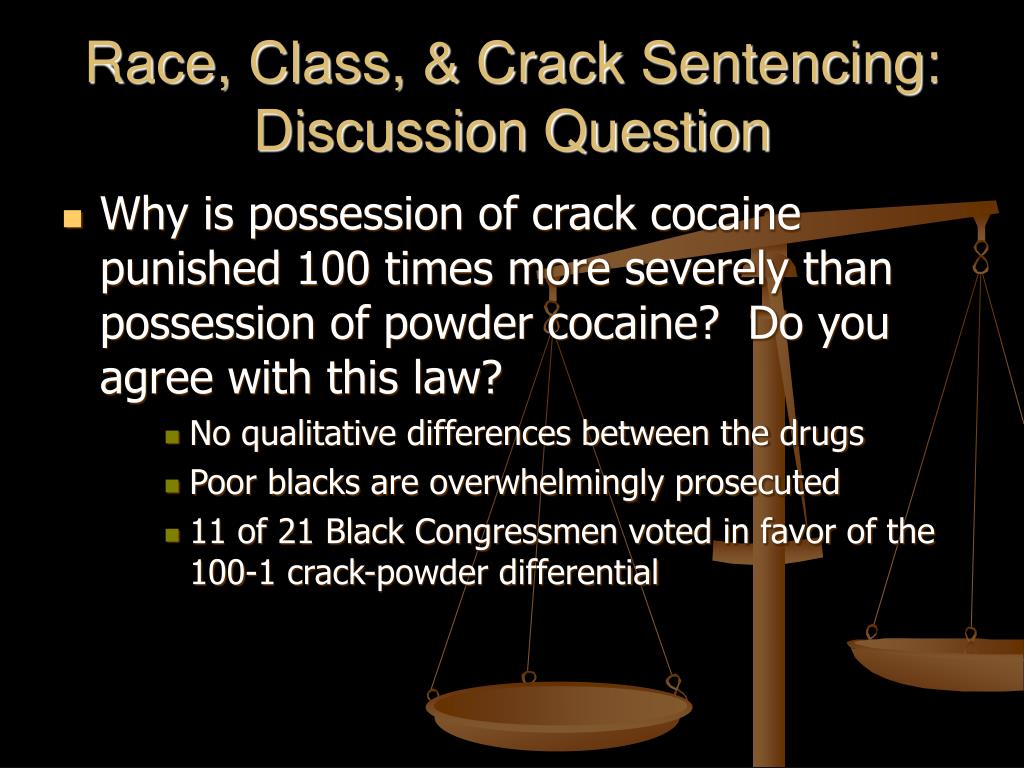 Race, Class, & Crack Sentencing: Discussion Question

Why is possession of crack cocaine punished 100 times more severely than possession of powder cocaine?  Do you agree with this law?

No qualitative differences between the drugs

Poor blacks are overwhelmingly prosecuted

11 of 21 Black Congressmen voted in favor of the 100-1 crack-powder differential